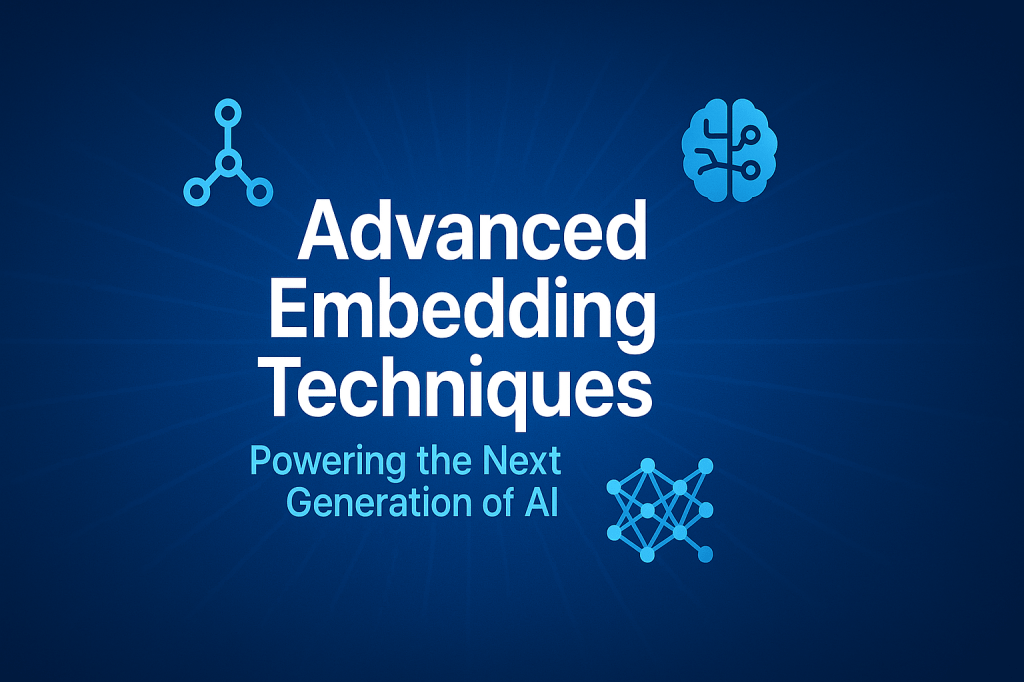 Advanced Embedding Techniques

Powering the Next Generation of AI